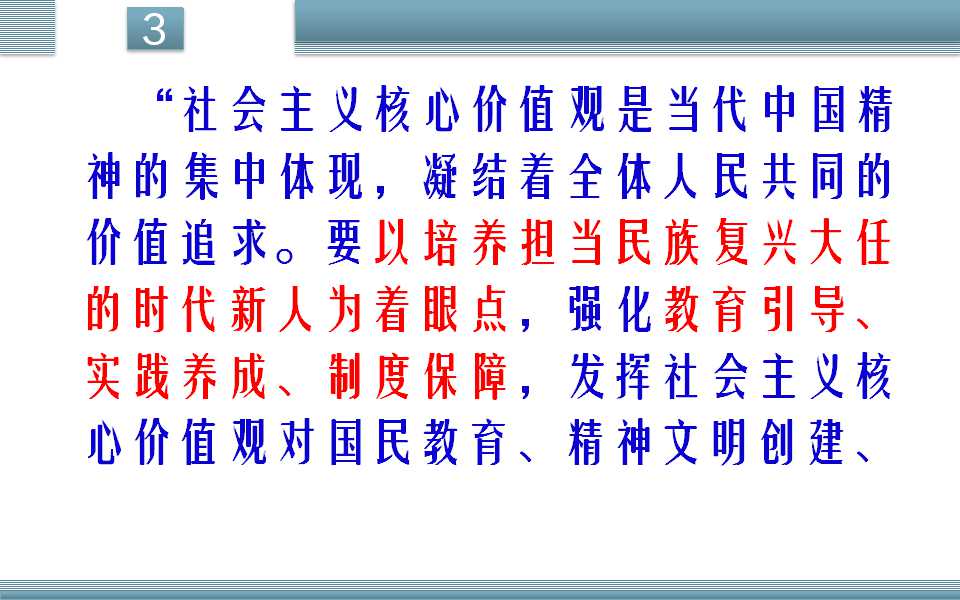 3

“社会主义核心价值观是当代中国精神的集中体现，凝结着全体人民共同的价值追求。要以培养担当民族复兴大任的时代新人为着眼点，强化教育引导、实践养成、制度保障，发挥社会主义核心价值观对国民教育、精神文明创建、